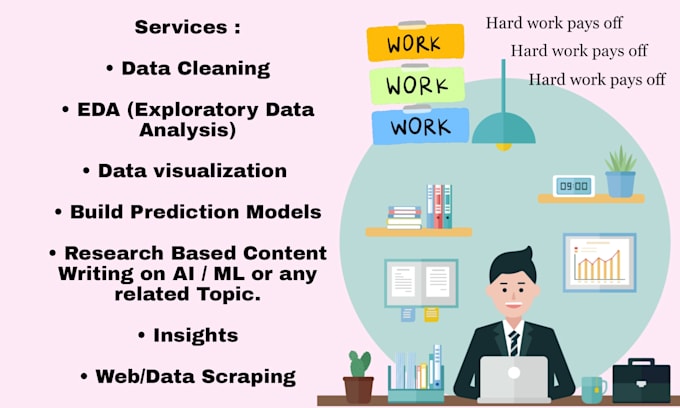 Services :

• Data Cleaning

• EDA (Exploratory Data Analysis)

• Data visualization

• Build Prediction Models

• Research Based Content Writing on AI / ML or any related Topic.

• Insights

• Web/Data Scraping

WORK

WORK

WORK

Hard work pays off

Hard work pays off

Hard work pays off

09:00